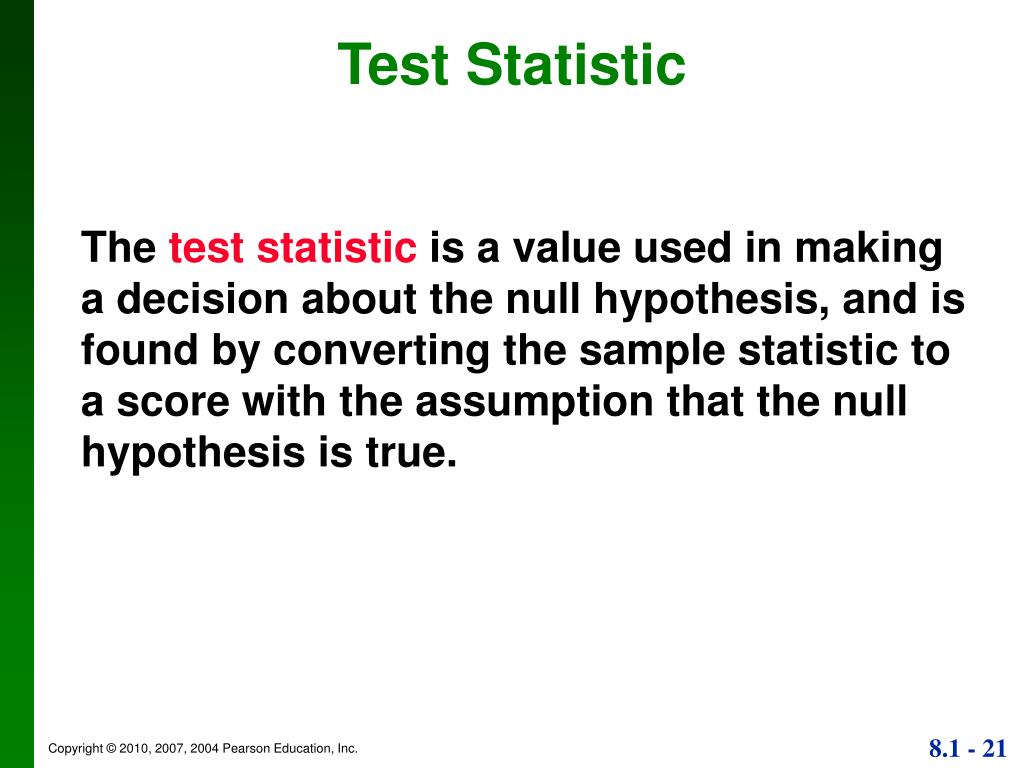 Test Statistic

The test statistic is a value used in making a decision about the null hypothesis, and is found by converting the sample statistic to a score with the assumption that the null hypothesis is true.

Copyright © 2010, 2007, 2004 Pearson Education, Inc.

8.1 - 21